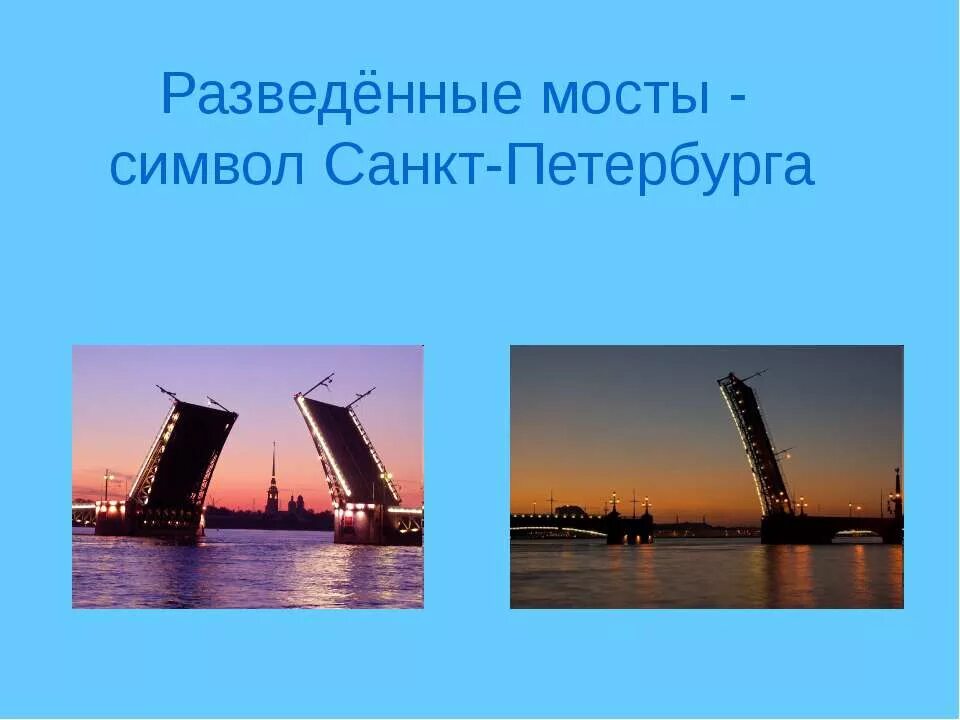 Разведённые мосты - символ Санкт-Петербурга